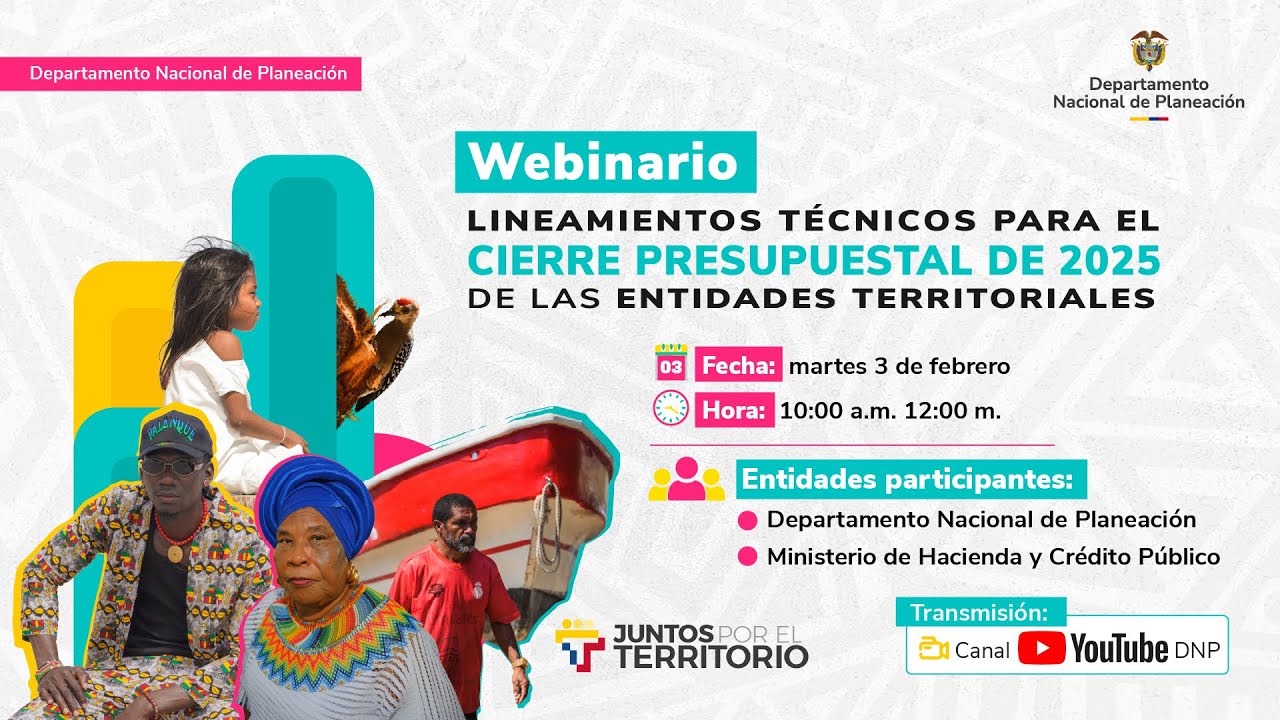 Departamento Nacional de Planeación

Departamento Nacional de Planeación

Webinario

LINEAMIENTOS TÉCNICOS PARA EL CIERRE PRESUPUESTAL DE 2025 DE LAS ENTIDADES TERRITORIALES

03 Fecha: martes 3 de febrero

Hora: 10:00 a.m. 12:00 m.

Entidades participantes:

Departamento Nacional de Planeación

Ministerio de Hacienda y Crédito Público

PALENQUE

JUNTOS POR EL TERRITORIO

Transmisión:

Canal YouTube DNP